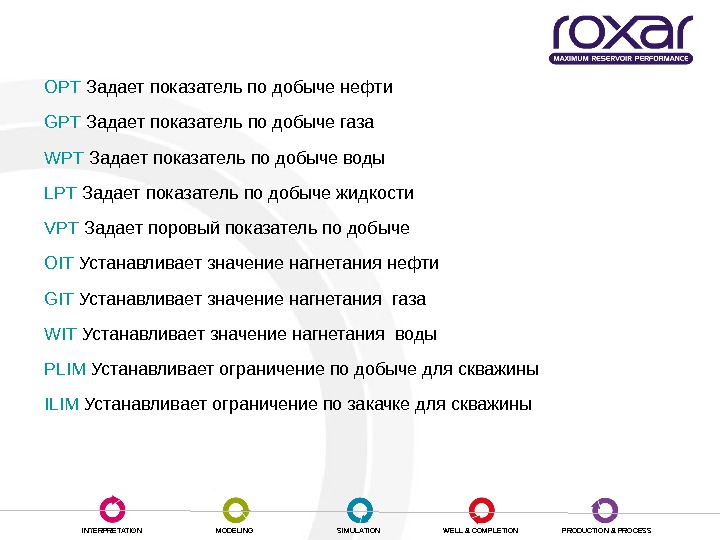 roxar
MAXIMUM RESERVOIR PERFORMANCE

OPT Задает показатель по добыче нефти

GPT Задает показатель по добыче газа

WPT Задает показатель по добыче воды

LPT Задает показатель по добыче жидкости

VPT Задает поровый показатель по добыче

OIT Устанавливает значение нагнетания нефти

GIT Устанавливает значение нагнетания газа

WIT Устанавливает значение нагнетания воды

PLIM Устанавливает ограничение по добыче для скважины

ILIM Устанавливает ограничение по закачке для скважины

INTERPRETATION MODELING SIMULATION WELL & COMPLETION PRODUCTION & PROCESS